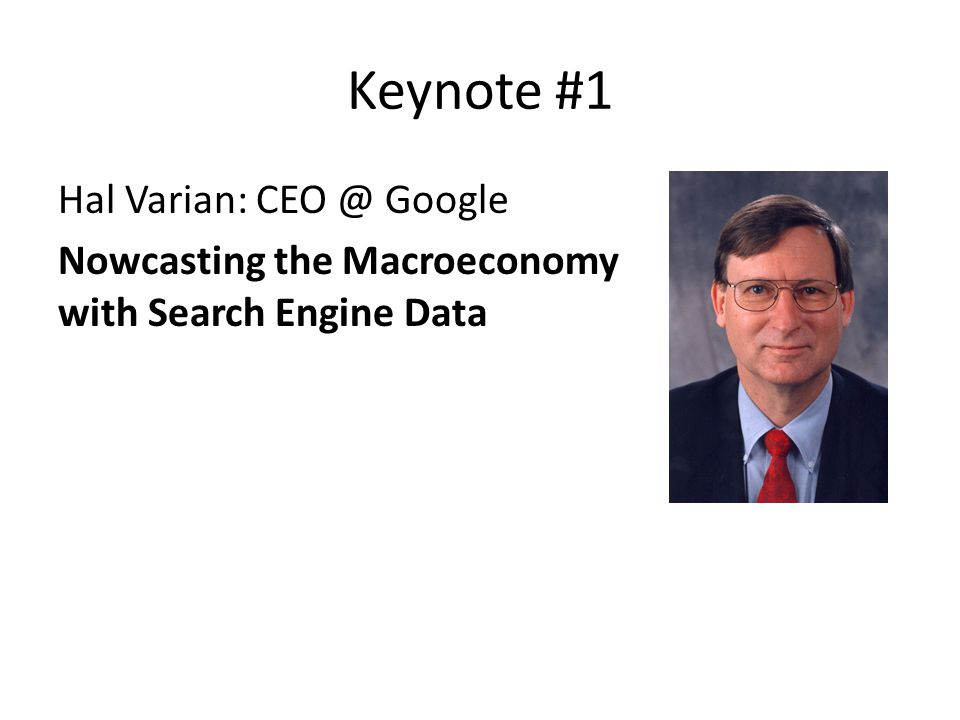 Keynote #1

Hal Varian: CEO @ Google

Nowcasting the Macroeconomy with Search Engine Data